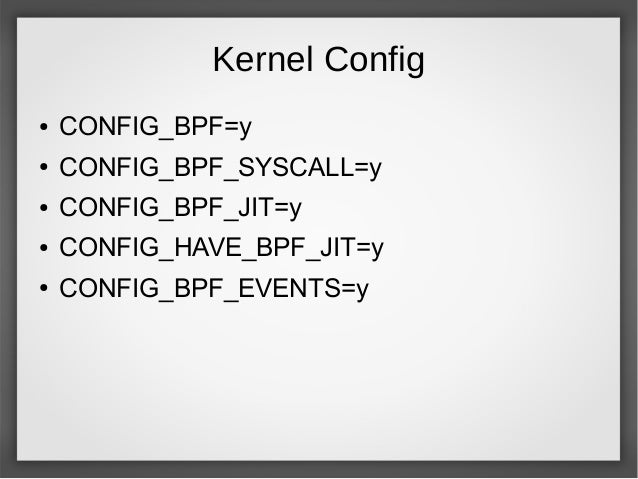 Kernel Config

• CONFIG_BPF=y
• CONFIG_BPF_SYSCALL=y
• CONFIG_BPF_JIT=y
• CONFIG_HAVE_BPF_JIT=y
• CONFIG_BPF_EVENTS=y